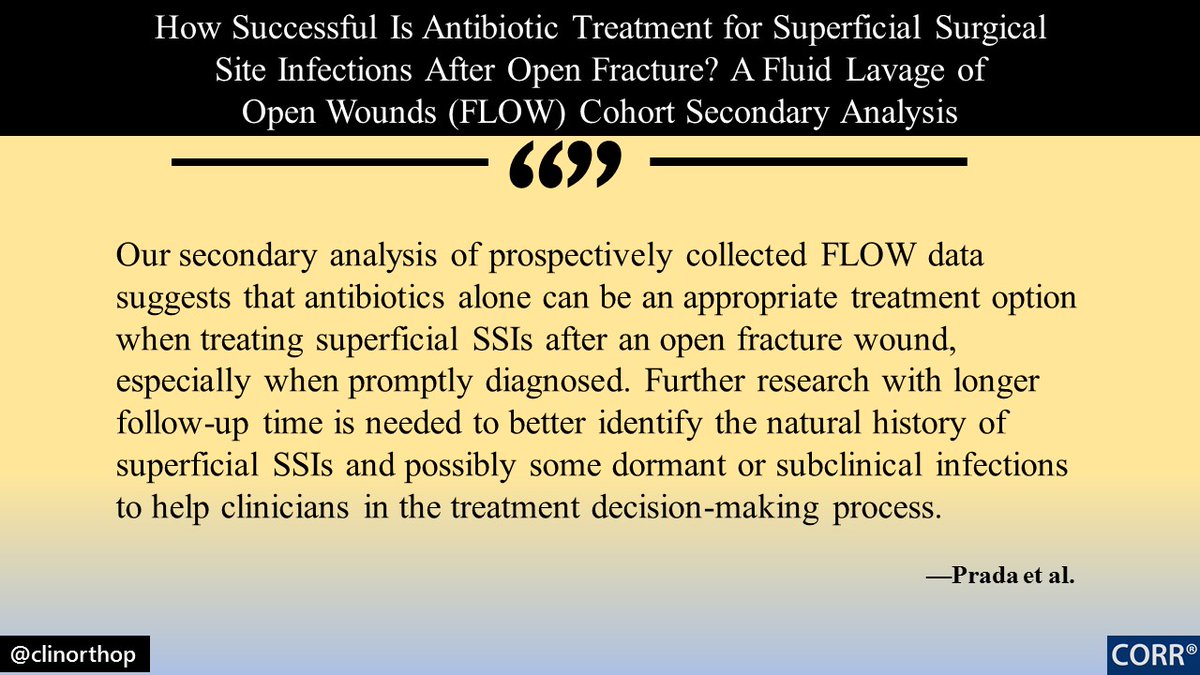 How Successful Is Antibiotic Treatment for Superficial Surgical Site Infections After Open Fracture? A Fluid Lavage of Open Wounds (FLOW) Cohort Secondary Analysis

“”

Our secondary analysis of prospectively collected FLOW data suggests that antibiotics alone can be an appropriate treatment option when treating superficial SSIs after an open fracture wound, especially when promptly diagnosed. Further research with longer follow-up time is needed to better identify the natural history of superficial SSIs and possibly some dormant or subclinical infections to help clinicians in the treatment decision-making process.

—Prada et al.

@clinorthop

CORR®